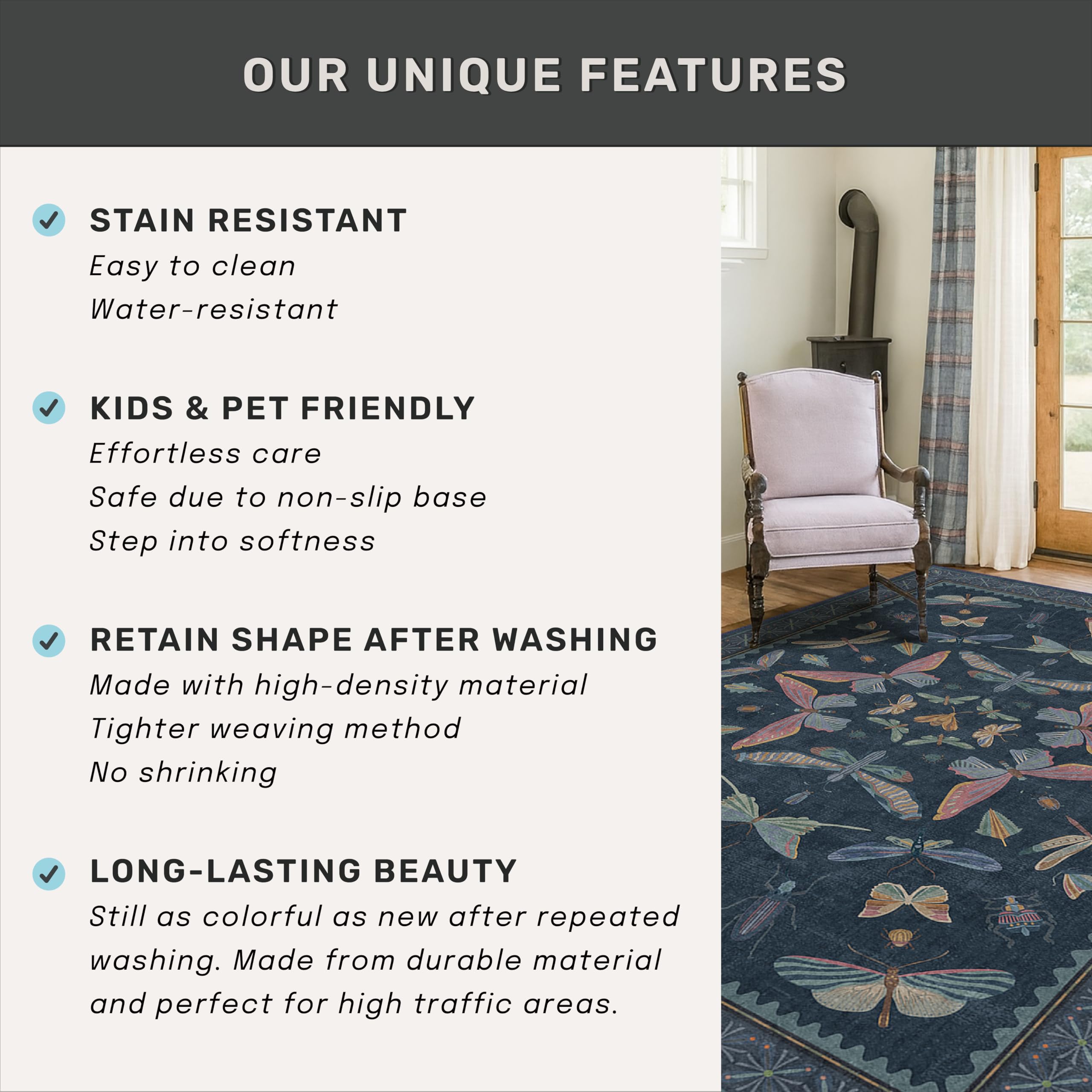 OUR UNIQUE FEATURES

STAIN RESISTANT
Easy to clean
Water-resistant

KIDS & PET FRIENDLY
Effortless care
Safe due to non-slip base
Step into softness

RETAIN SHAPE AFTER WASHING
Made with high-density material
Tighter weaving method
No shrinking

LONG-LASTING BEAUTY
Still as colorful as new after repeated washing. Made from durable material and perfect for high traffic areas.